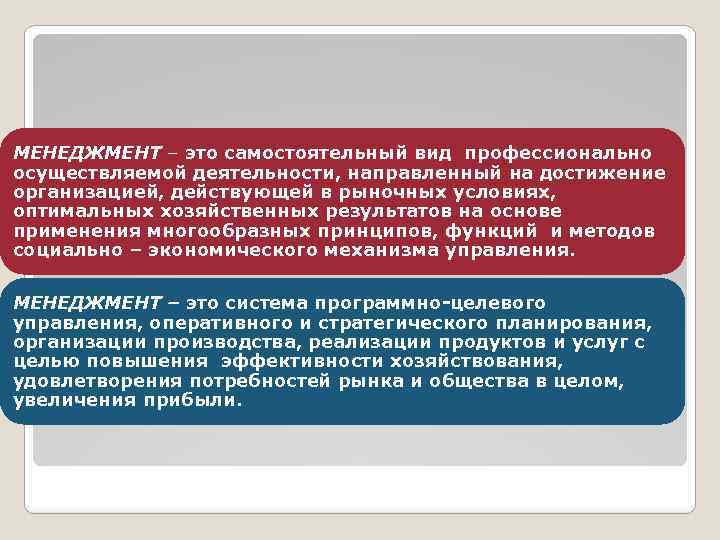 МЕНЕДЖМЕНТ – это самостоятельный вид профессионально осуществляемой деятельности, направленный на достижение организацией, действующей в рыночных условиях, оптимальных хозяйственных результатов на основе применения многообразных принципов, функций и методов социально – экономического механизма управления.

МЕНЕДЖМЕНТ – это система программно-целевого управления, оперативного и стратегического планирования, организации производства, реализации продуктов и услуг с целью повышения эффективности хозяйствования, удовлетворения потребностей рынка и общества в целом, увеличения прибыли.